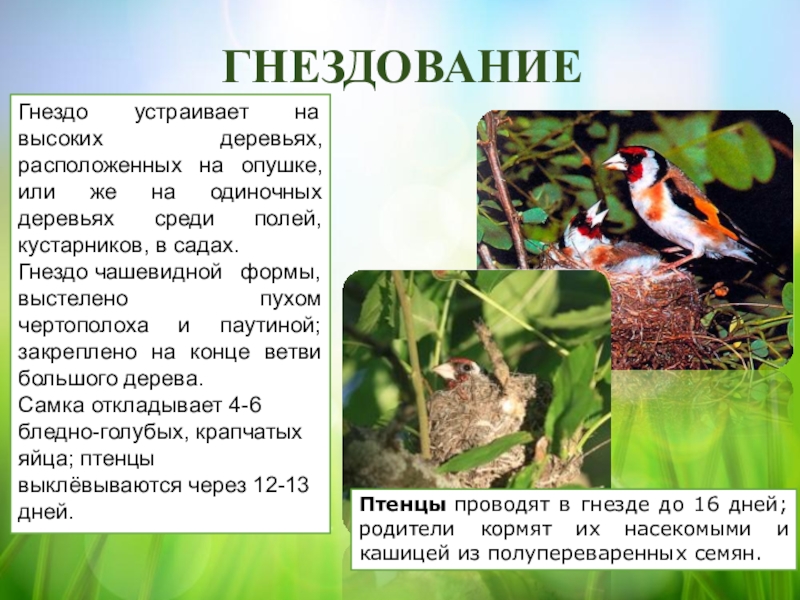 ГНЕЗДОВАНИЕ

Гнездо устраивает на высоких деревьях, расположенных на опушке, или же на одиночных деревьях среди полей, кустарников, в садах.
Гнездо чашевидной формы, выстелено пухом чертополоха и паутиной; закреплено на конце ветви большого дерева.
Самка откладывает 4-6 бледно-голубых, крапчатых яйца; птенцы выклёвываются через 12-13 дней.

Птенцы проводят в гнезде до 16 дней; родители кормят их насекомыми и кашицей из полупереваренных семян.